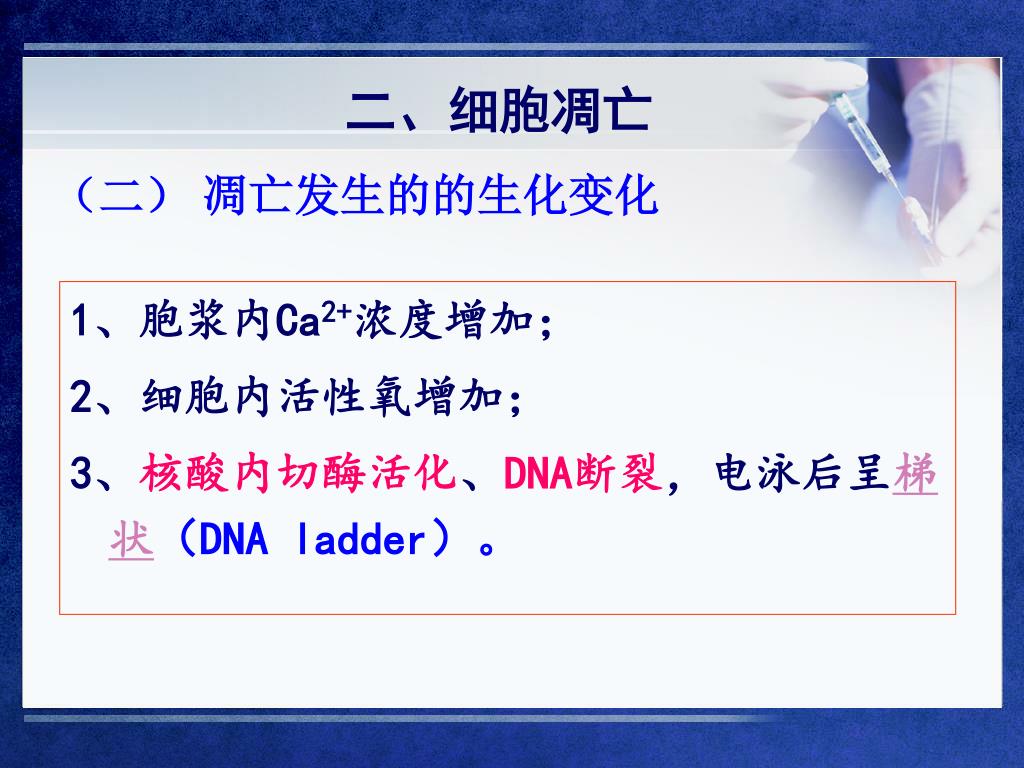 二、细胞凋亡

（二） 凋亡发生的的生化变化

1、胞浆内$Ca^{2+}$浓度增加；

2、细胞内活性氧增加；

3、核酸内切酶活化、DNA断裂，电泳后呈梯状（DNA ladder）。